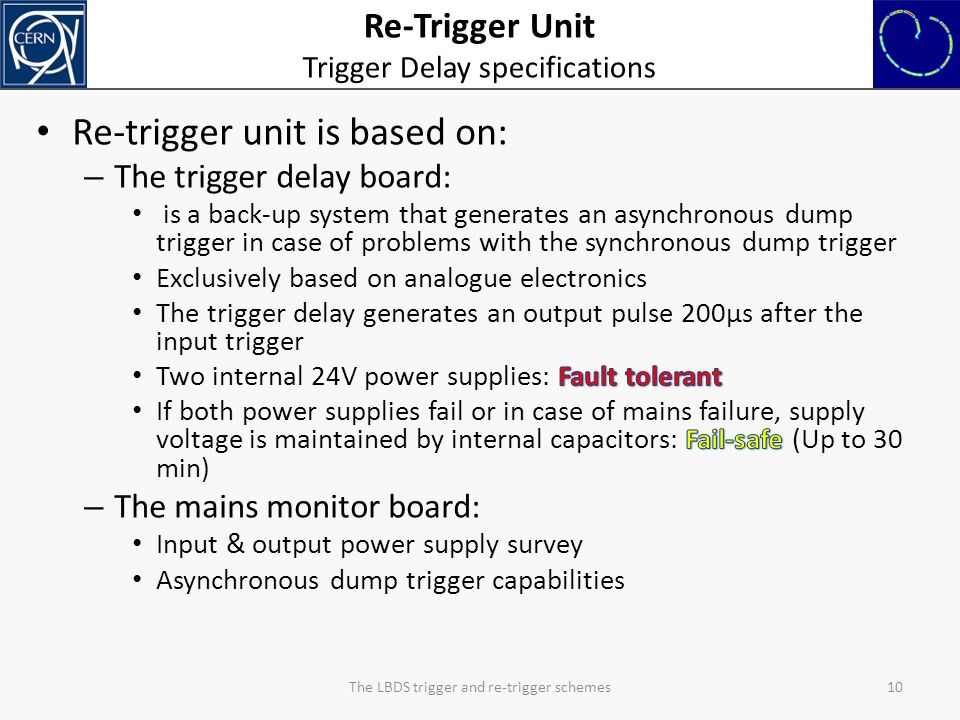 CERN

Re-Trigger Unit
Trigger Delay specifications

• Re-trigger unit is based on:
– The trigger delay board:
• is a back-up system that generates an asynchronous dump trigger in case of problems with the synchronous dump trigger
• Exclusively based on analogue electronics
• The trigger delay generates an output pulse 200µs after the input trigger
• Two internal 24V power supplies: Fault tolerant
• If both power supplies fail or in case of mains failure, supply voltage is maintained by internal capacitors: Fail-safe (Up to 30 min)
– The mains monitor board:
• Input & output power supply survey
• Asynchronous dump trigger capabilities

The LBDS trigger and re-trigger schemes

10